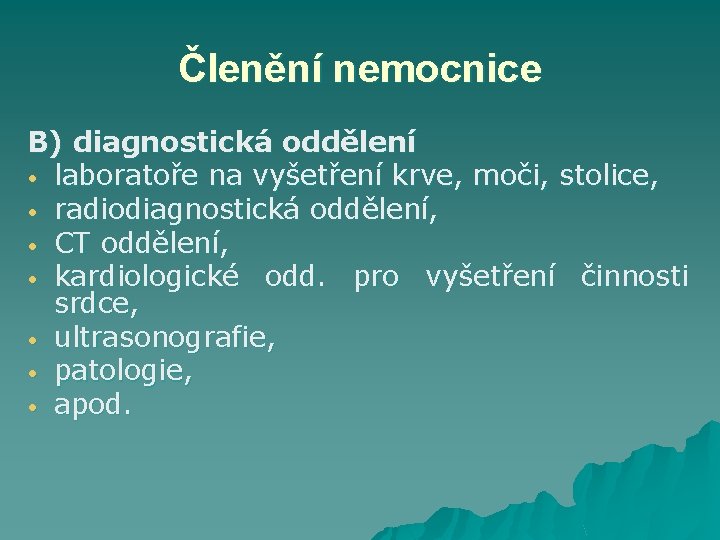 Členění nemocnice

B) diagnostická oddělení
• laboratoře na vyšetření krve, moči, stolice,
• radiodiagnostická oddělení,
• CT oddělení,
• kardiologické odd. pro vyšetření činnosti srdce,
• ultrasonografie,
• patologie,
• apod.